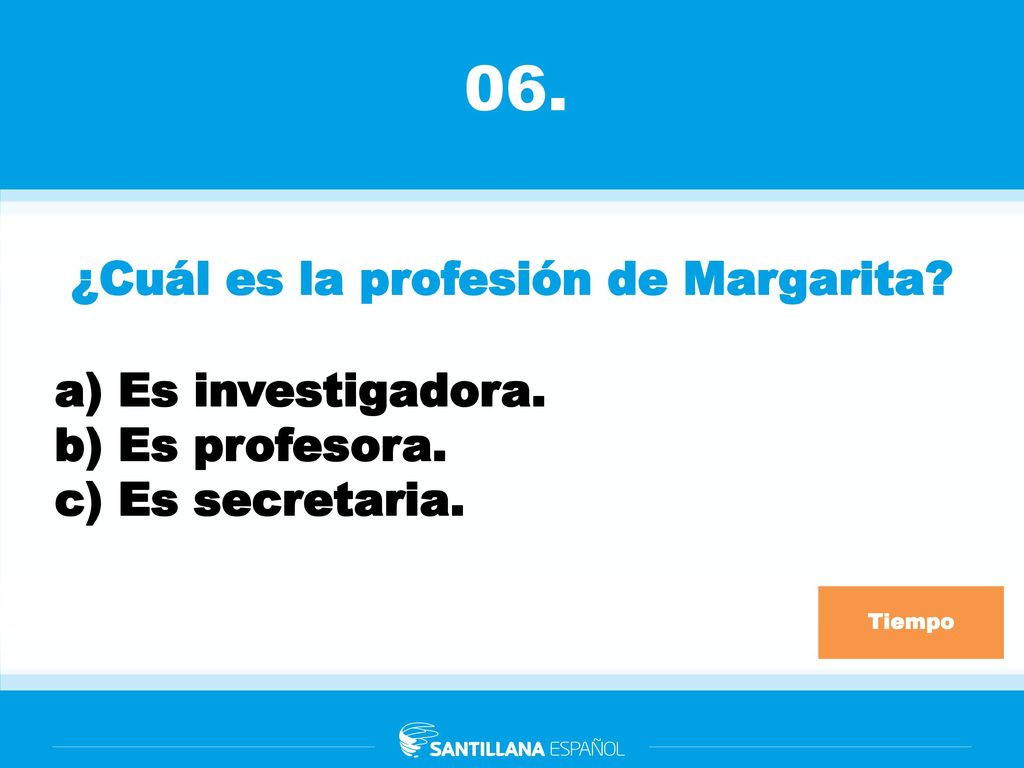 06.

¿Cuál es la profesión de Margarita?

a) Es investigadora.
b) Es profesora.
c) Es secretaria.

Tiempo

SANTILLANA ESPAÑOL